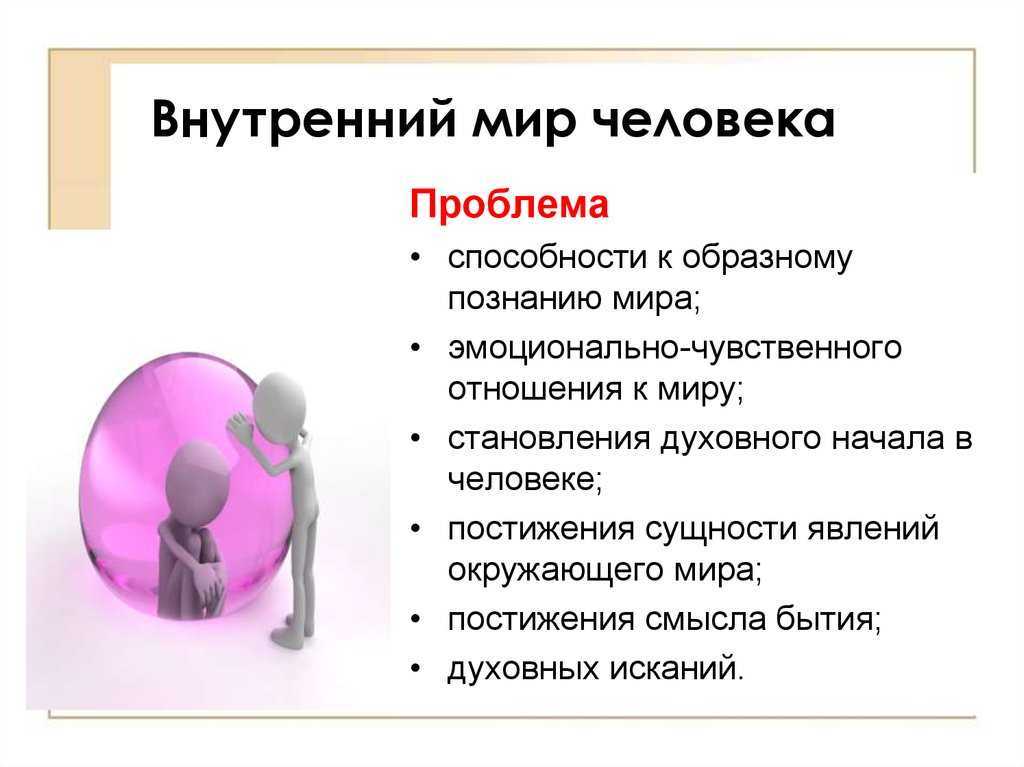 Внутренний мир человека

Проблема

• способности к образному познанию мира;
• эмоционально-чувственного отношения к миру;
• становления духовного начала в человеке;
• постижения сущности явлений окружающего мира;
• постижения смысла бытия;
• духовных исканий.